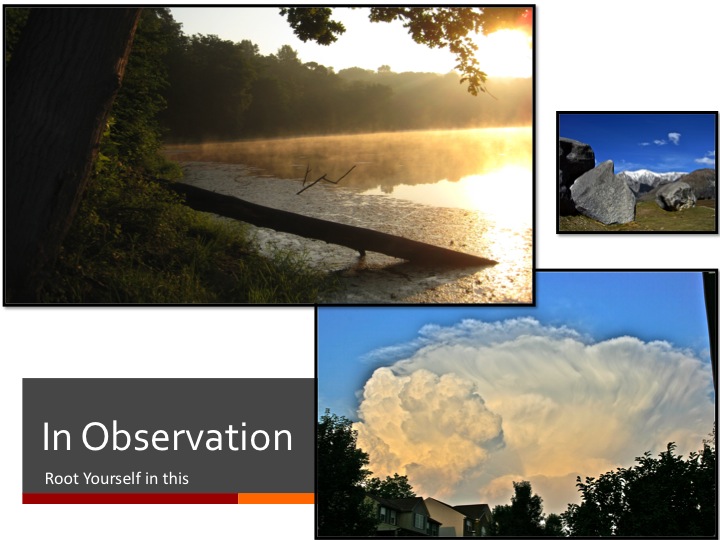 In Observation

Root Yourself in this